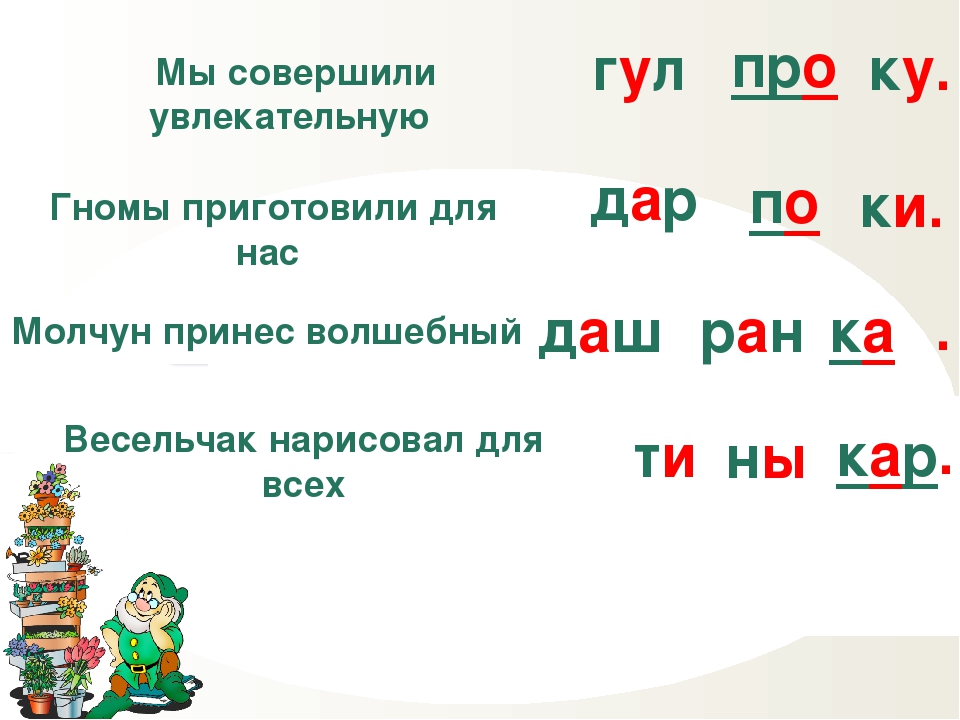 Мы совершили увлекательную

гул про ку.

Гномы приготовили для нас

дар по ки.

Молчун принес волшебный

даш ран ка .

Весельчак нарисовал для всех

ти ны кар.